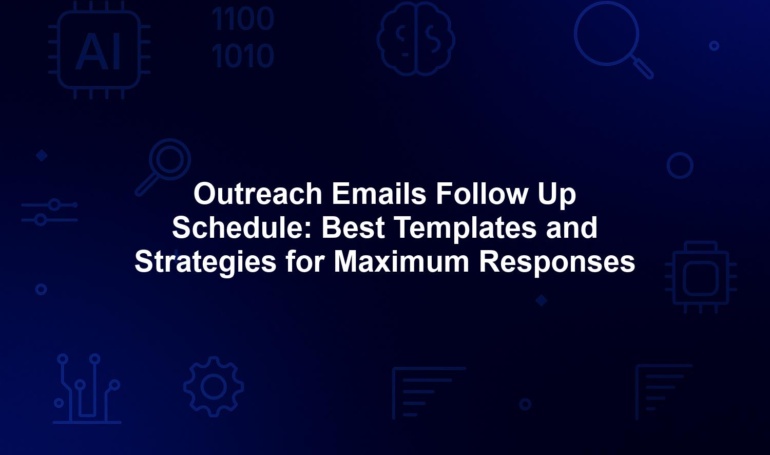 AI

1100
1010

Outreach Emails Follow Up Schedule: Best Templates and Strategies for Maximum Responses